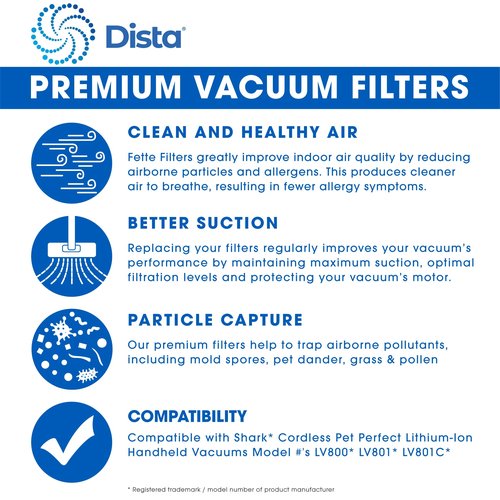 Dista®

PREMIUM VACUUM FILTERS

CLEAN AND HEALTHY AIR

Fette Filters greatly improve indoor air quality by reducing airborne particles and allergens. This produces cleaner air to breathe, resulting in fewer allergy symptoms.

BETTER SUCTION

Replacing your filters regularly improves your vacuum's performance by maintaining maximum suction, optimal filtration levels and protecting your vacuum's motor.

PARTICLE CAPTURE

Our premium filters help to trap airborne pollutants, including mold spores, pet dander, grass & pollen

COMPATIBILITY

Compatible with Shark* Cordless Pet Perfect Lithium-Ion Handheld Vacuums Model #'s LV800* LV801* LV801C*

* Registered trademark / model number of product manufacturer